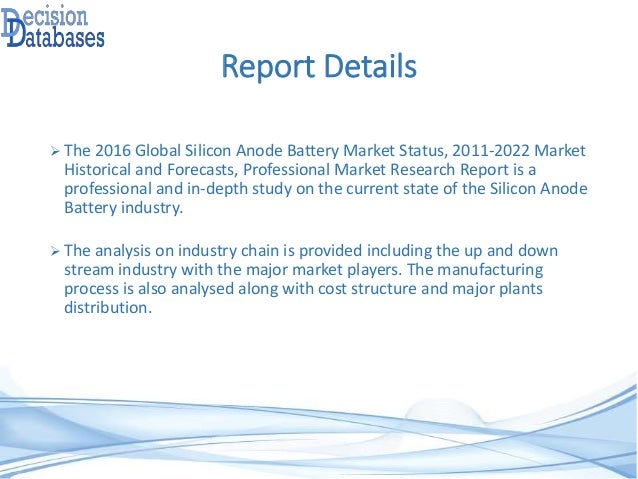 Decision Databases

Report Details

➢ The 2016 Global Silicon Anode Battery Market Status, 2011-2022 Market Historical and Forecasts, Professional Market Research Report is a professional and in-depth study on the current state of the Silicon Anode Battery industry.

➢ The analysis on industry chain is provided including the up and down stream industry with the major market players. The manufacturing process is also analysed along with cost structure and major plants distribution.